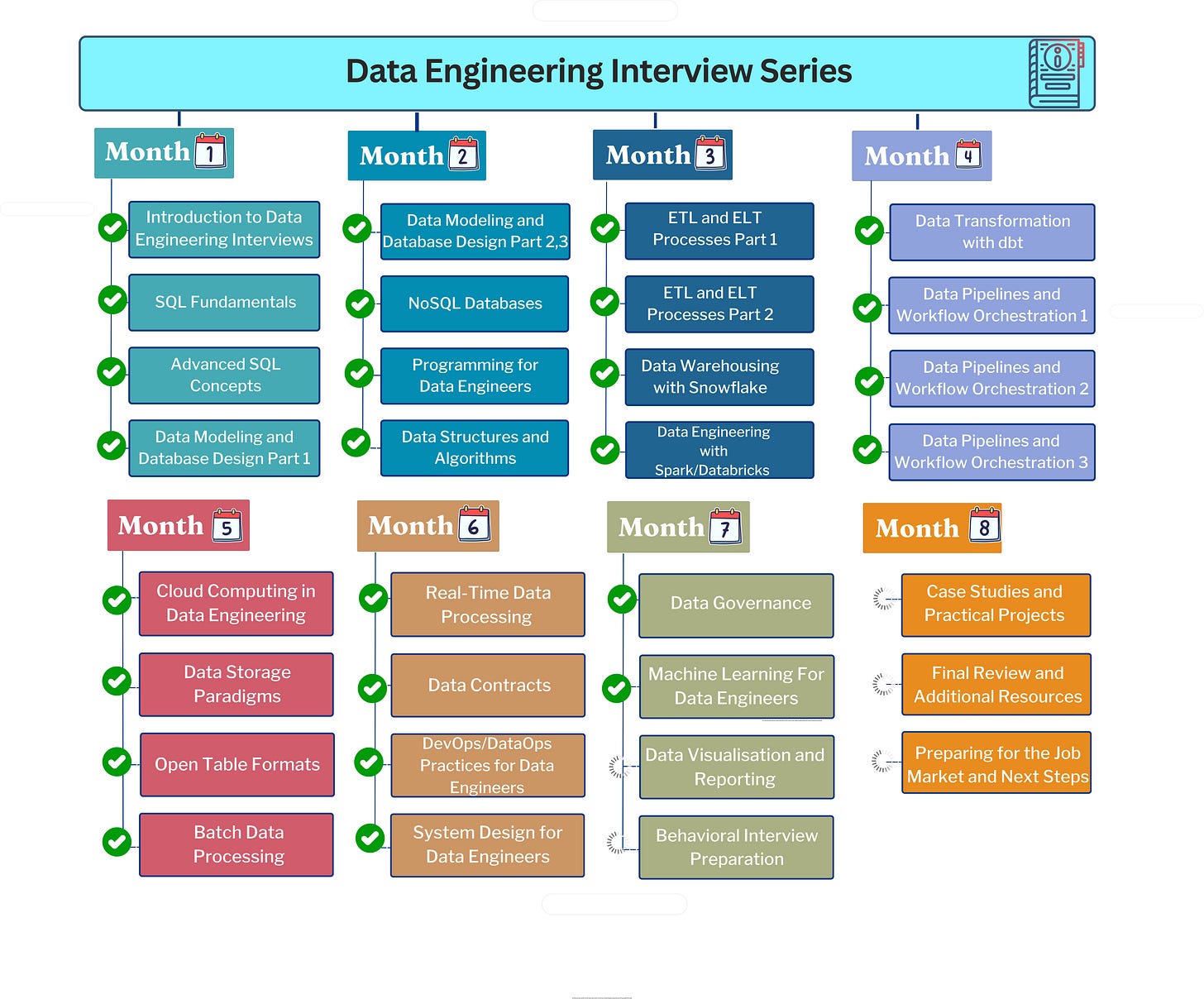 Data Engineering Interview Series

Month 1

Introduction to Data Engineering Interviews

SQL Fundamentals

Advanced SQL Concepts

Data Modeling and Database Design Part 1

Month 2

Data Modeling and Database Design Part 2,3

NoSQL Databases

Programming for Data Engineers

Data Structures and Algorithms

Month 3

ETL and ELT Processes Part 1

ETL and ELT Processes Part 2

Data Warehousing with Snowflake

Data Engineering with Spark/Databricks

Month 4

Data Transformation with dbt

Data Pipelines and Workflow Orchestration 1

Data Pipelines and Workflow Orchestration 2

Data Pipelines and Workflow Orchestration 3

Month 5

Cloud Computing in Data Engineering

Data Storage Paradigms

Open Table Formats

Batch Data Processing

Month 6

Real-Time Data Processing

Data Contracts

DevOps/DataOps Practices for Data Engineers

System Design for Data Engineers

Month 7

Data Governance

Machine Learning For Data Engineers

Data Visualisation and Reporting

Behavioral Interview Preparation

Month 8

Case Studies and Practical Projects

Final Review and Additional Resources

Preparing for the Job Market and Next Steps